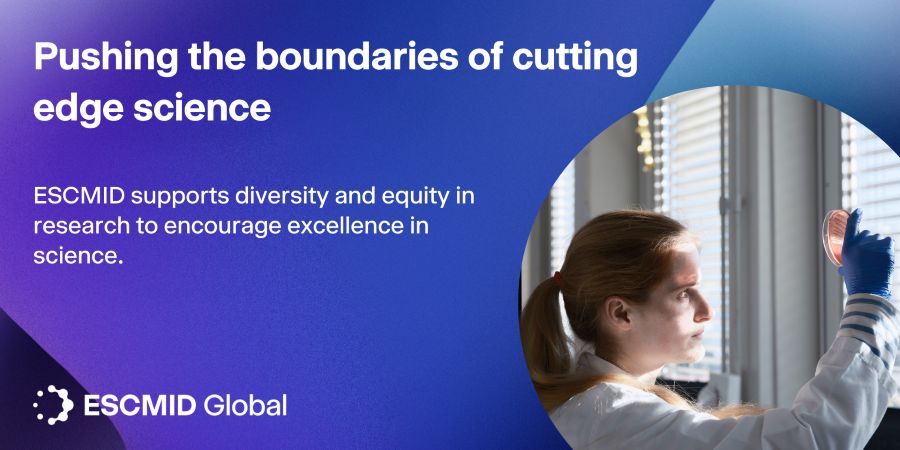 Pushing the boundaries of cutting edge science

ESCMID supports diversity and equity in research to encourage excellence in science.

ESCMID Global